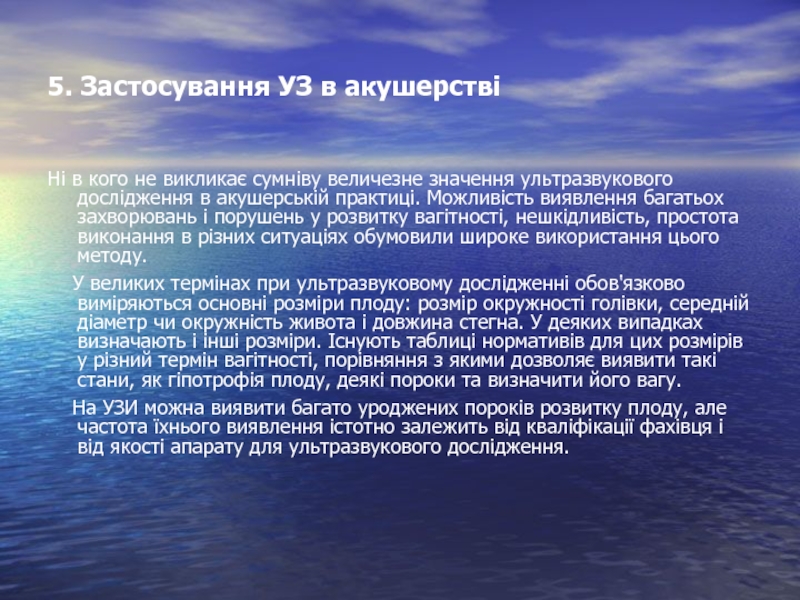 5. Застосування УЗ в акушерстві

Ні в кого не викликає сумніву величезне значення ультразвукового дослідження в акушерській практиці. Можливість виявлення багатьох захворювань і порушень у розвитку вагітності, нешкідливість, простота виконання в різних ситуаціях обумовили широке використання цього методу.

У великих термінах при ультразвуковому дослідженні обов'язково виміряються основні розміри плоду: розмір окружності голівки, середній діаметр чи окружність живота і довжина стегна. У деяких випадках визначають і інші розміри. Існують таблиці нормативів для цих розмірів у різний термін вагітності, порівняння з якими дозволяє виявити такі стани, як гіпотрофія плоду, деякі пороки та визначити його вагу.

На УЗИ можна виявити багато уроджених пороків розвитку плоду, але частота їхнього виявлення істотно залежить від кваліфікації фахівця і від якості апарату для ультразвукового дослідження.